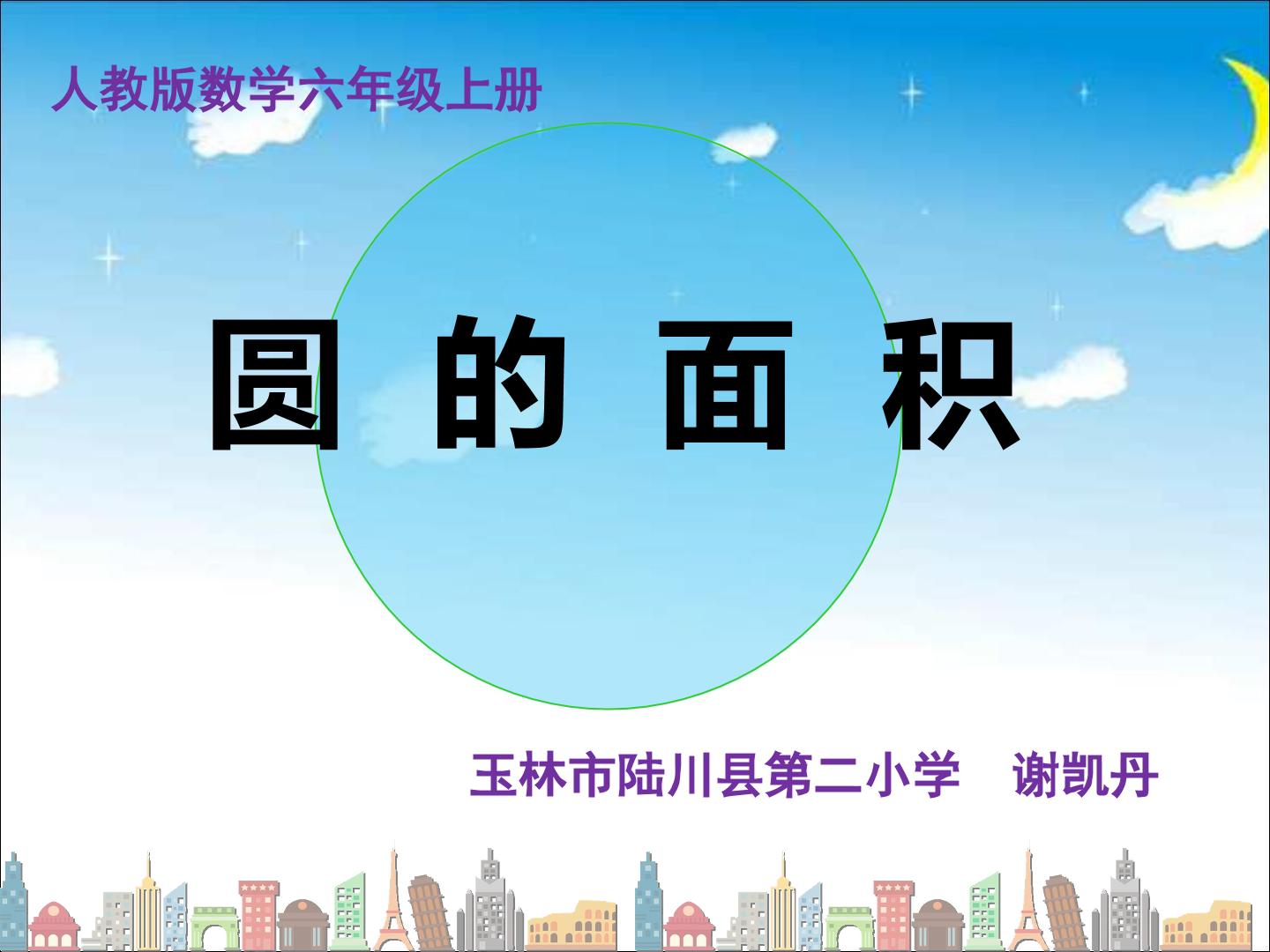 人教版数学六年级上册

圆 的 面 积

玉林市陆川县第二小学 谢凯丹